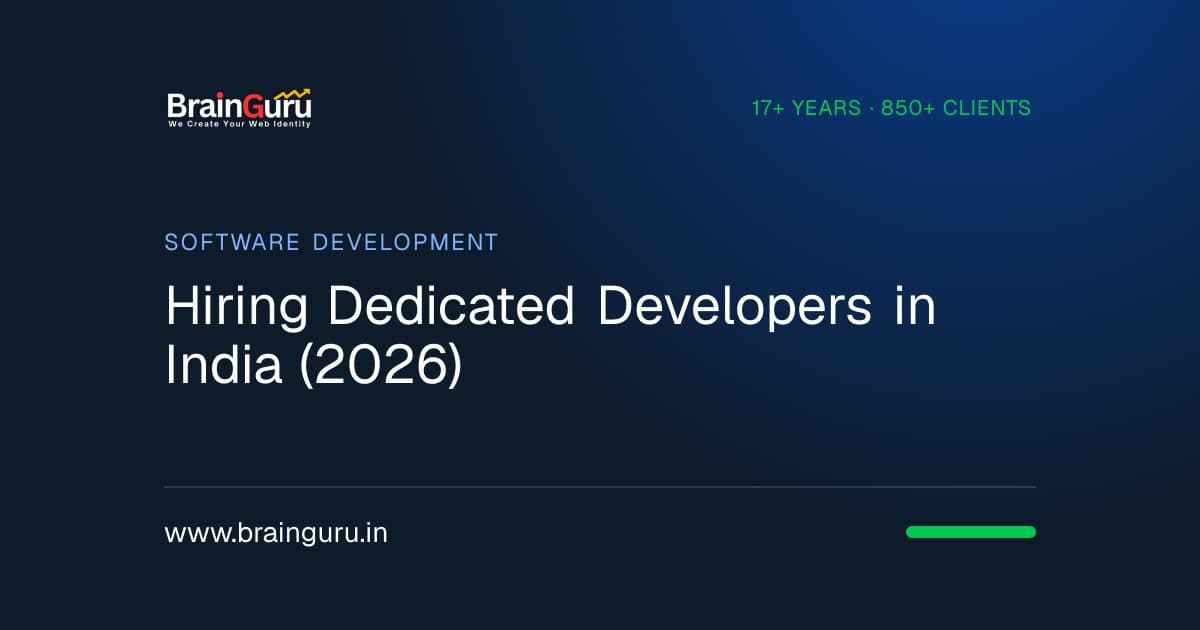 BrainGuru
We Create Your Web Identity

17+ YEARS · 850+ CLIENTS

SOFTWARE DEVELOPMENT

Hiring Dedicated Developers in India (2026)

www.brainguru.in